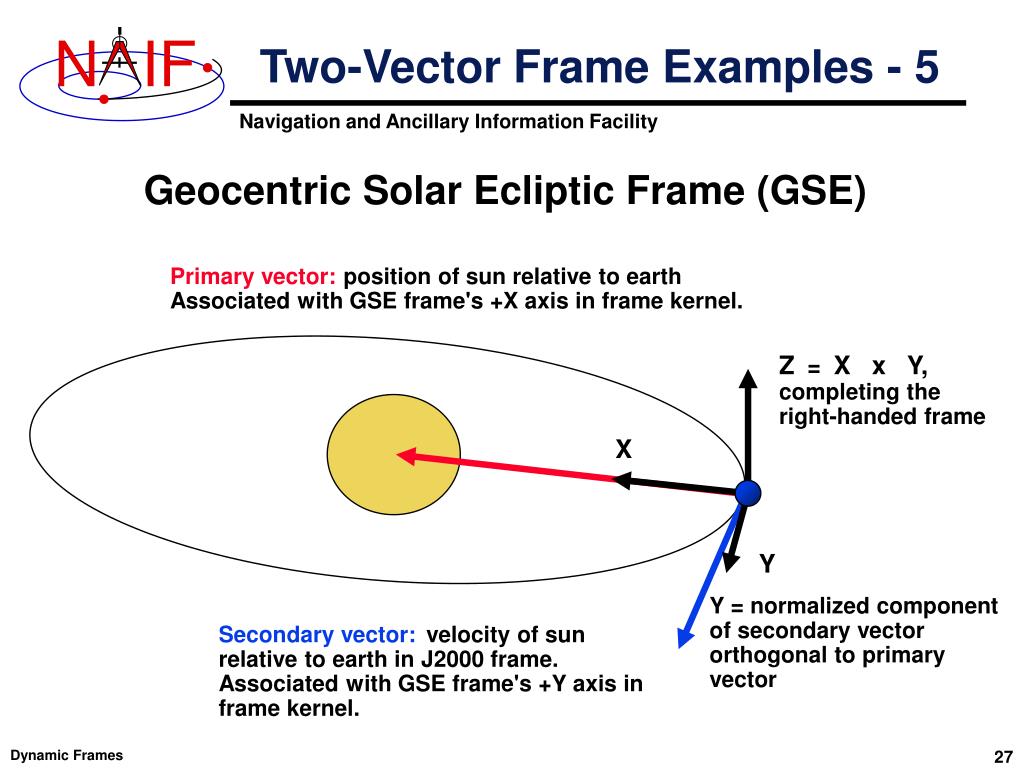 NAIF

Two-Vector Frame Examples - 5

Navigation and Ancillary Information Facility

Geocentric Solar Ecliptic Frame (GSE)

Primary vector: position of sun relative to earth Associated with GSE frame's +X axis in frame kernel.

Z = X x Y, completing the right-handed frame

X

Y

Y = normalized component of secondary vector orthogonal to primary vector

Secondary vector: velocity of sun relative to earth in J2000 frame. Associated with GSE frame's +Y axis in frame kernel.

Dynamic Frames

27